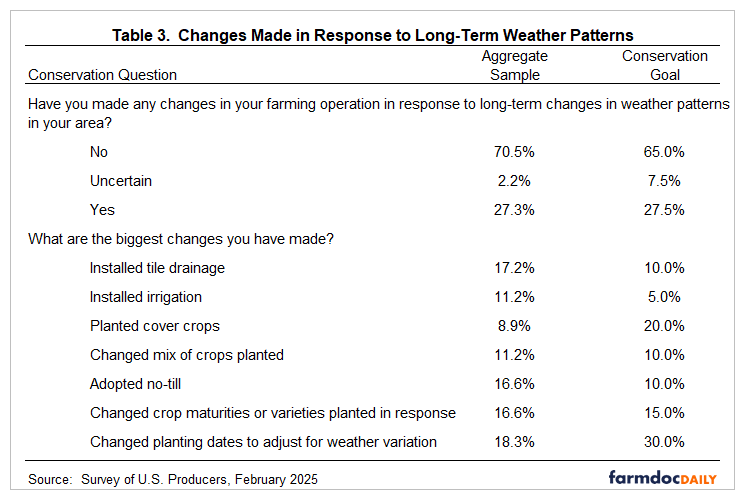 Table 3. Changes Made in Response to Long-Term Weather Patterns

| Conservation Question | Aggregate Sample | Conservation Goal |
|---|---|---|
| Have you made any changes in your farming operation in response to long-term changes in weather patterns in your area? | | |
| No | 70.5% | 65.0% |
| Uncertain | 2.2% | 7.5% |
| Yes | 27.3% | 27.5% |
| What are the biggest changes you have made? | | |
| Installed tile drainage | 17.2% | 10.0% |
| Installed irrigation | 11.2% | 5.0% |
| Planted cover crops | 8.9% | 20.0% |
| Changed mix of crops planted | 11.2% | 10.0% |
| Adopted no-till | 16.6% | 10.0% |
| Changed crop maturities or varieties planted in response | 16.6% | 15.0% |
| Changed planting dates to adjust for weather variation | 18.3% | 30.0% |

Source: Survey of U.S. Producers, February 2025

farmdocDAILY